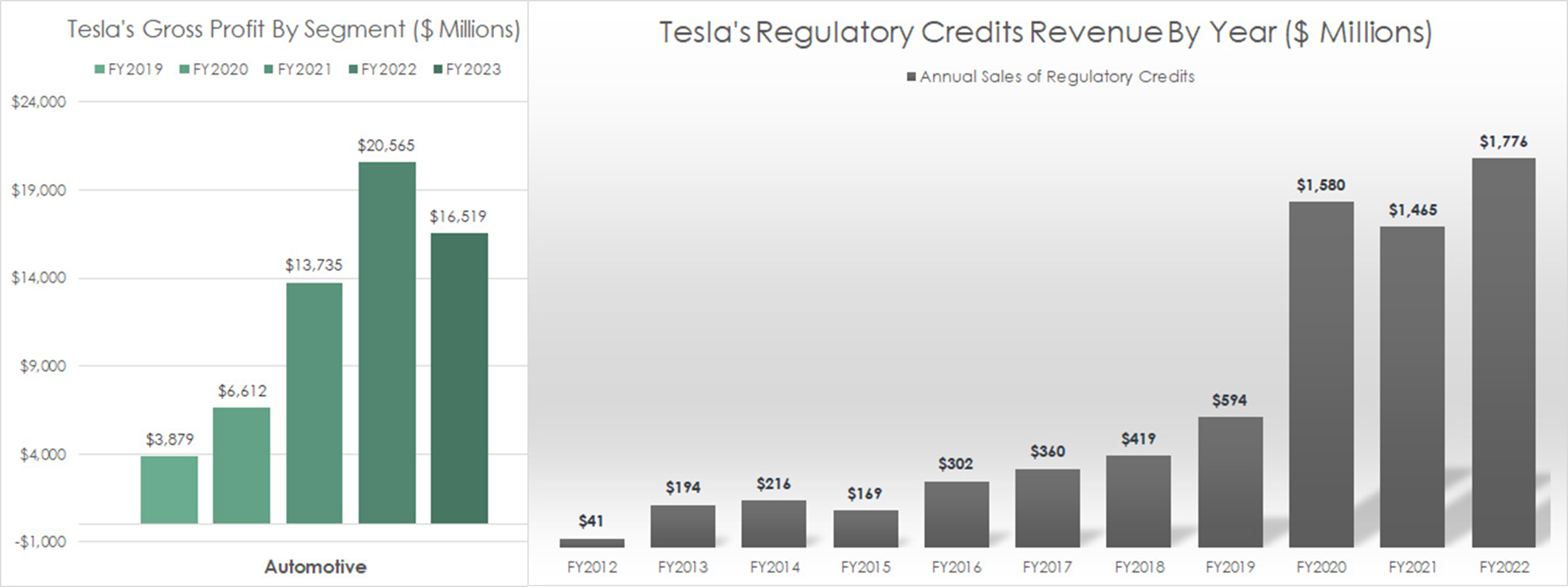 Tesla's Gross Profit By Segment ($ Millions)

FY2019 FY2020 FY2021 FY2022 FY2023

$24,000
$19,000
$14,000
$9,000
$4,000
-$1,000

$3,879
$6,612
$13,735
$20,565
$16,519

Automotive

Tesla's Regulatory Credits Revenue By Year ($ Millions)

Annual Sales of Regulatory Credits

$41
$194
$216
$169
$302
$360
$419
$594
$1,580
$1,465
$1,776

FY2012 FY2013 FY2014 FY2015 FY2016 FY2017 FY2018 FY2019 FY2020 FY2021 FY2022